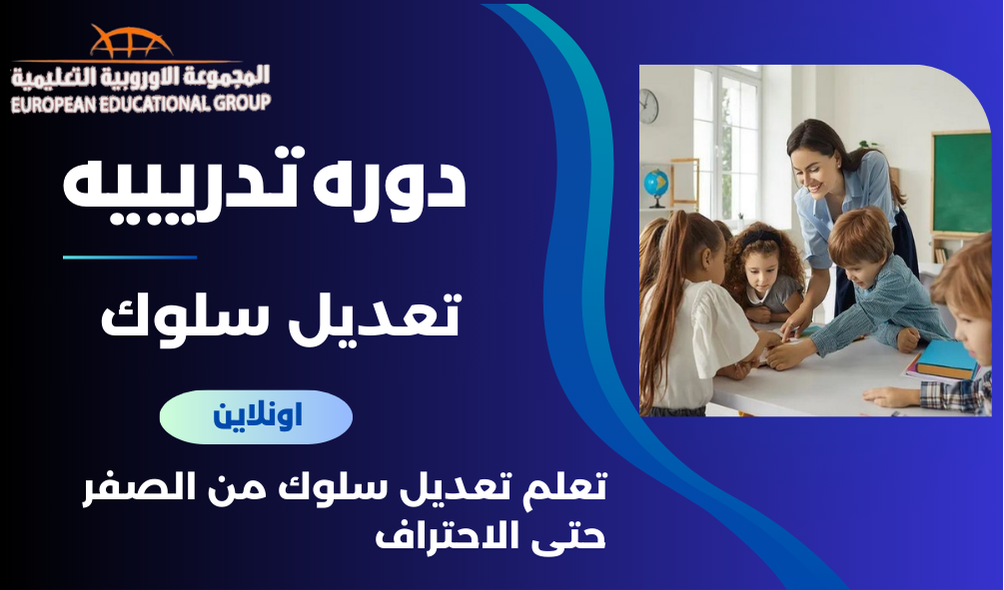 المجموعة الاوروبية التعليمية
EUROPEAN EDUCATIONAL GROUP

دوره تدريبيه

تعديل سلوك

اونلاين

تعلم تعديل سلوك من الصفر حتى الاحتراف